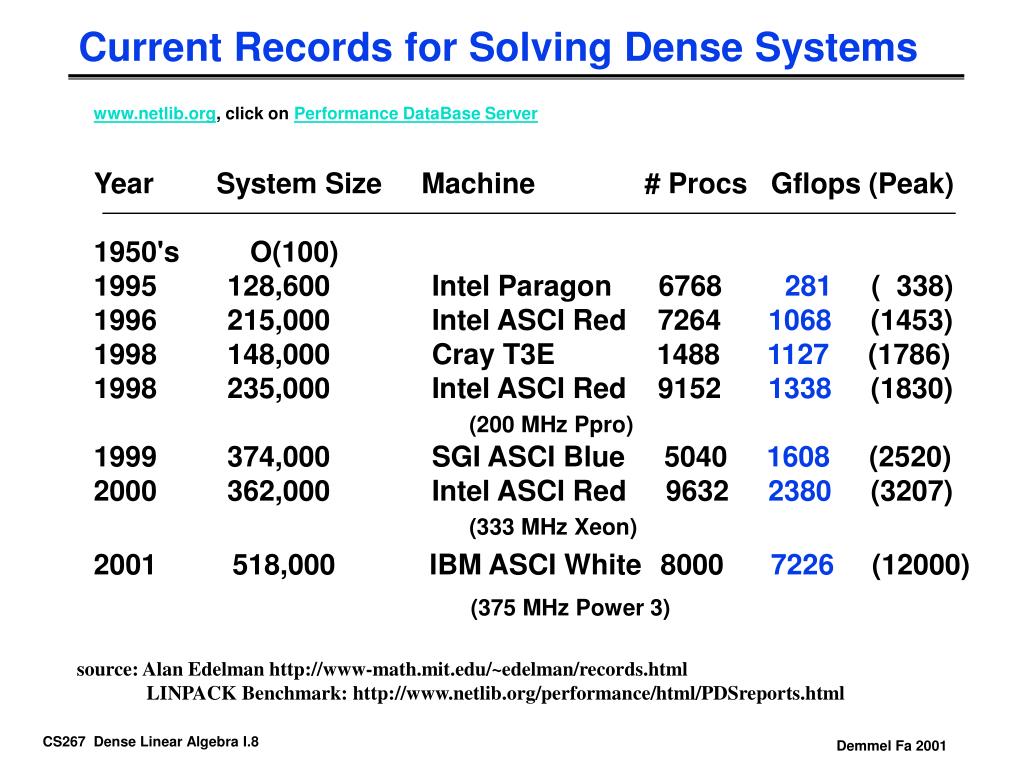 Current Records for Solving Dense Systems

www.netlib.org, click on Performance DataBase Server

| Year | System Size | Machine | # Procs | Gflops | (Peak) |
|---|---|---|---|---|---|
| 1950's | O(100) | | | | |
| 1995 | 128,600 | Intel Paragon | 6768 | 281 | ( 338) |
| 1996 | 215,000 | Intel ASCI Red | 7264 | 1068 | (1453) |
| 1998 | 148,000 | Cray T3E | 1488 | 1127 | (1786) |
| 1998 | 235,000 | Intel ASCI Red (200 MHz Ppro) | 9152 | 1338 | (1830) |
| 1999 | 374,000 | SGI ASCI Blue | 5040 | 1608 | (2520) |
| 2000 | 362,000 | Intel ASCI Red (333 MHz Xeon) | 9632 | 2380 | (3207) |
| 2001 | 518,000 | IBM ASCI White (375 MHz Power 3) | 8000 | 7226 | (12000) |

source: Alan Edelman http://www-math.mit.edu/~edelman/records.html
LINPACK Benchmark: http://www.netlib.org/performance/html/PDSreports.html

CS267 Dense Linear Algebra I.8

Demmel Fa 2001